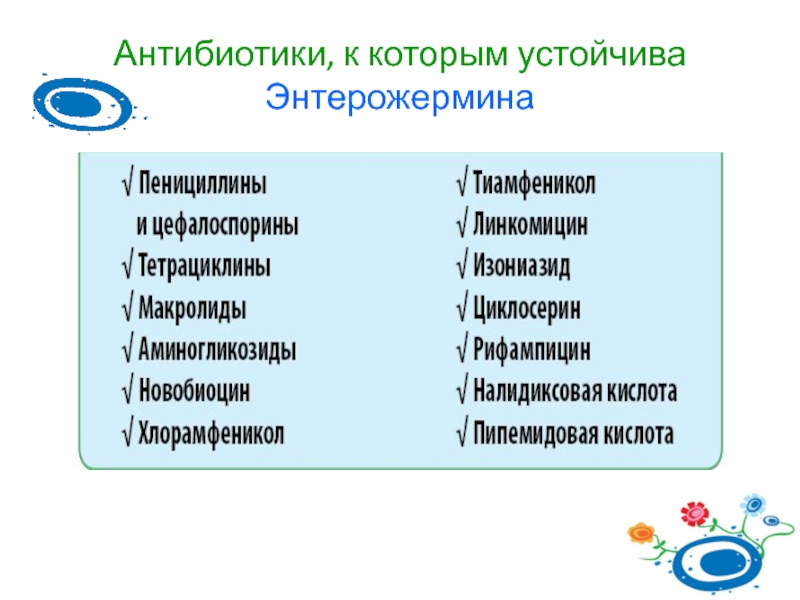 Антибиотики, к которым устойчива Энтерожермина

√ Пенициллины и цефалоспорины
√ Тетрациклины
√ Макролиды
√ Аминогликозиды
√ Новобиоцин
√ Хлорамфеникол

√ Тиамфеникол
√ Линкомицин
√ Изониазид
√ Циклосерин
√ Рифампицин
√ Налидиксовая кислота
√ Пипемидовая кислота